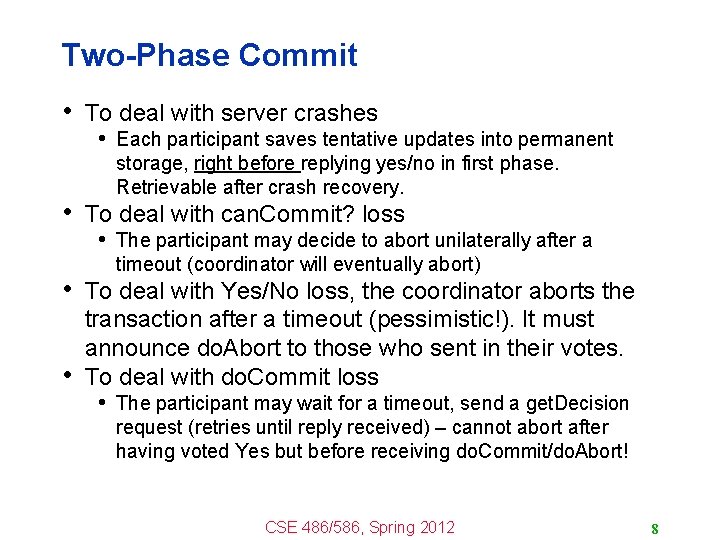 Two-Phase Commit

• To deal with server crashes
  • Each participant saves tentative updates into permanent storage, right before replying yes/no in first phase. Retrievable after crash recovery.
• To deal with canCommit? loss
  • The participant may decide to abort unilaterally after a timeout (coordinator will eventually abort)
• To deal with Yes/No loss, the coordinator aborts the transaction after a timeout (pessimistic!). It must announce doAbort to those who sent in their votes.
• To deal with doCommit loss
  • The participant may wait for a timeout, send a getDecision request (retries until reply received) – cannot abort after having voted Yes but before receiving doCommit/doAbort!

CSE 486/586, Spring 2012

8